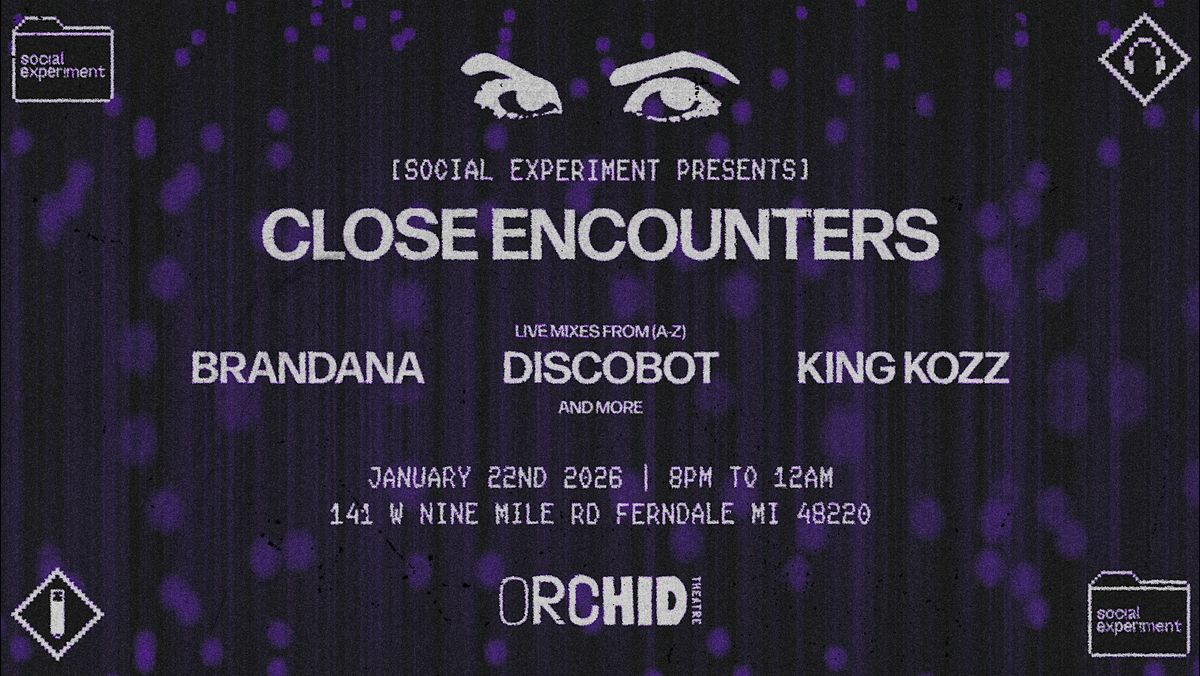 social experiment

[SOCIAL EXPERIMENT PRESENTS]

CLOSE ENCOUNTERS

LIVE MIXES FROM (A-Z)

BRANDANA DISCOBOT KING KOZZ

AND MORE

JANUARY 22ND 2026 | 8PM TO 12AM

141 W NINE MILE RD FERNDALE MI 48220

ORCHID THEATRE

social experiment